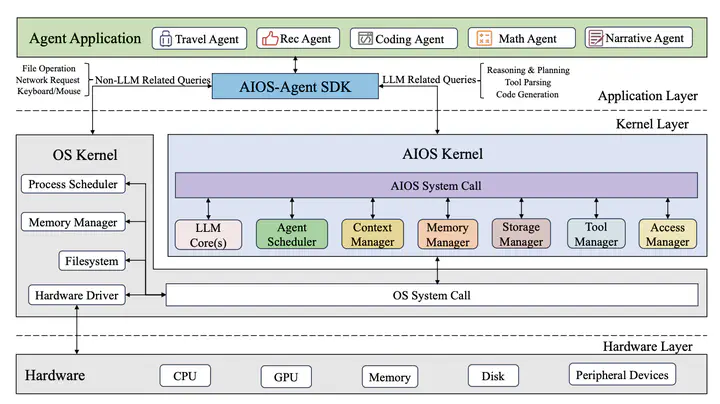 Agent Application Travel Agent Rec Agent Coding Agent Math Agent Narrative Agent

File Operation
Network Request
Keyboard/Mouse

Non-LLM Related Queries

AIOS-Agent SDK

LLM Related Queries

Reasoning & Planning
Tool Parsing
Code Generation

Application Layer

Kernel Layer

OS Kernel

Process Scheduler

Memory Manager

Filesystem

Hardware Driver

AIOS Kernel

AIOS System Call

LLM Core(s)

Agent Scheduler

Context Manager

Memory Manager

Storage Manager

Tool Manager

Access Manager

OS System Call

Hardware Layer

Hardware CPU GPU Memory Disk Peripheral Devices